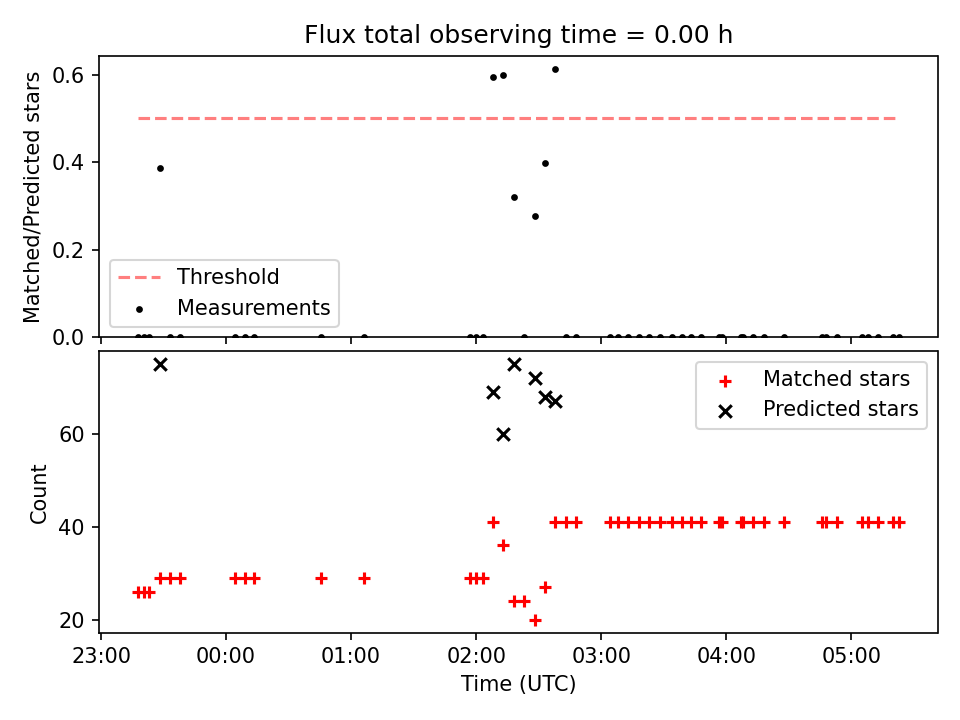 Flux total observing time = 0.00 h

Matched/Predicted stars

0.6
0.4
0.2
0.0

Threshold
Measurements

Count

60
40
20

Matched stars
Predicted stars

23:00
00:00
01:00
02:00
03:00
04:00
05:00

Time (UTC)